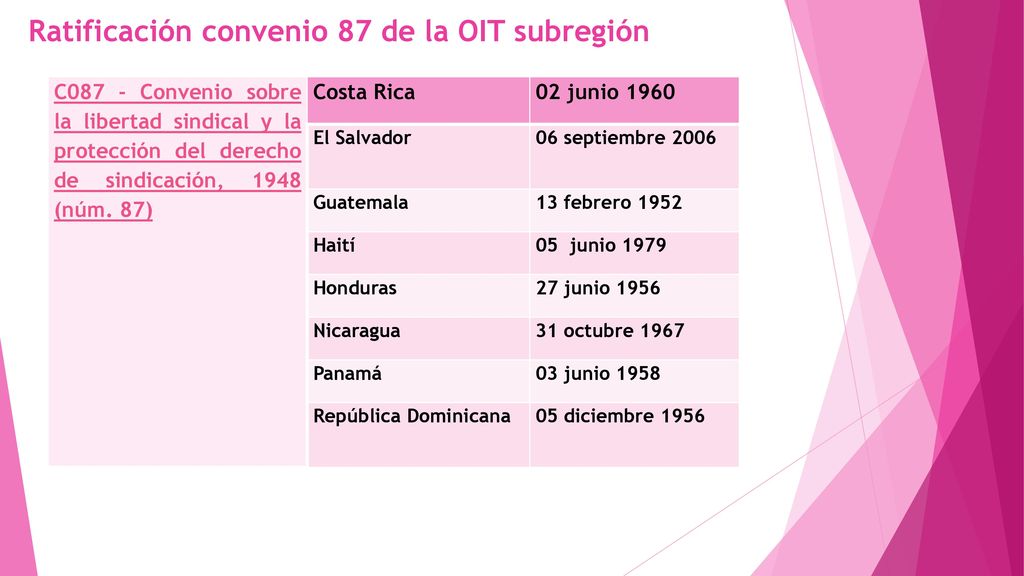 Ratificación convenio 87 de la OIT subregión

| C087 - Convenio sobre la libertad sindical y la protección del derecho de sindicación, 1948 (núm. 87) | Costa Rica | 02 junio 1960 |
|---|---|---|
| | El Salvador | 06 septiembre 2006 |
| | Guatemala | 13 febrero 1952 |
| | Haití | 05 junio 1979 |
| | Honduras | 27 junio 1956 |
| | Nicaragua | 31 octubre 1967 |
| | Panamá | 03 junio 1958 |
| | República Dominicana | 05 diciembre 1956 |